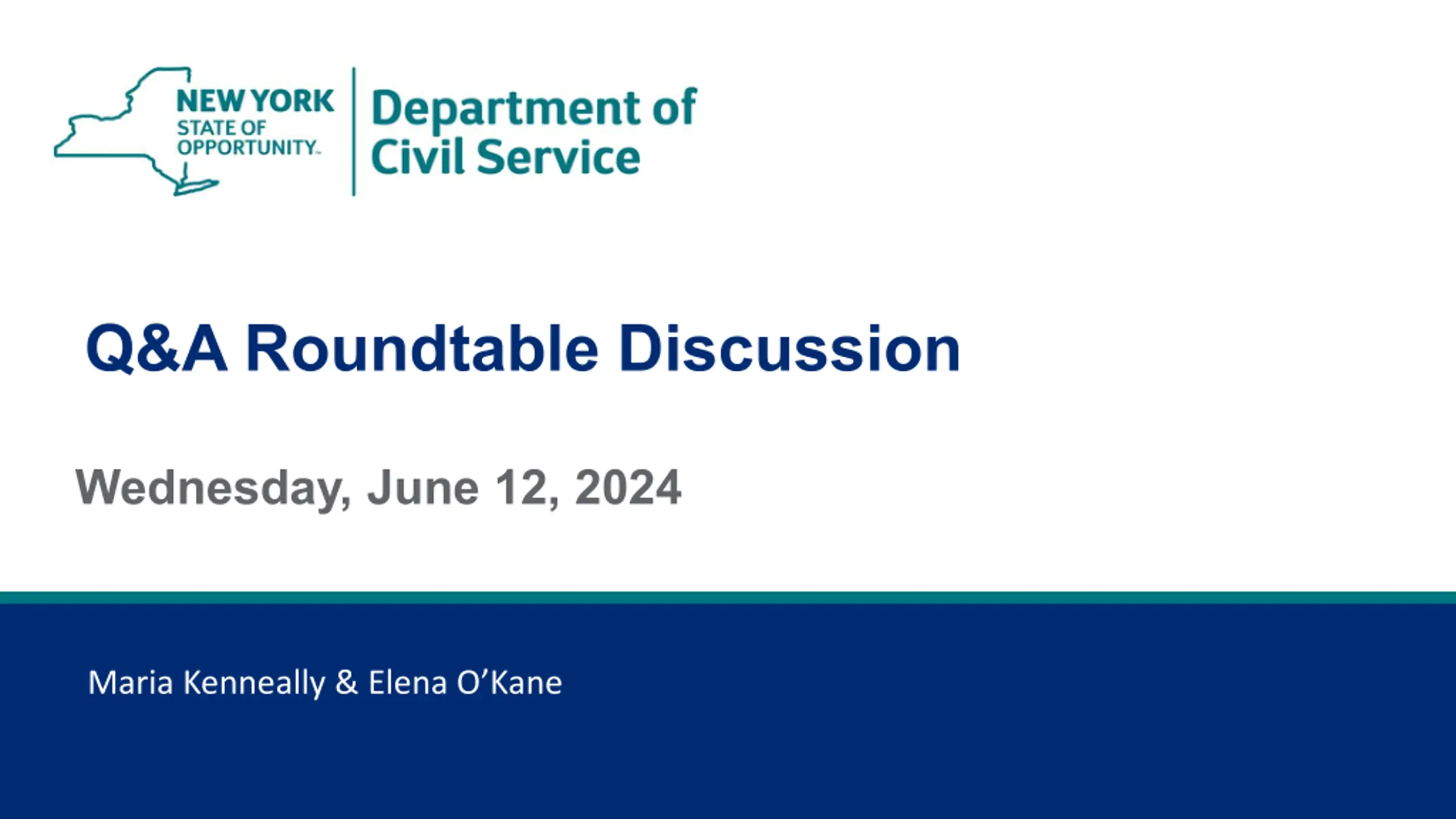 NEW YORK STATE OF OPPORTUNITY.

Department of Civil Service

Q&A Roundtable Discussion

Wednesday, June 12, 2024

Maria Kenneally & Elena O'Kane